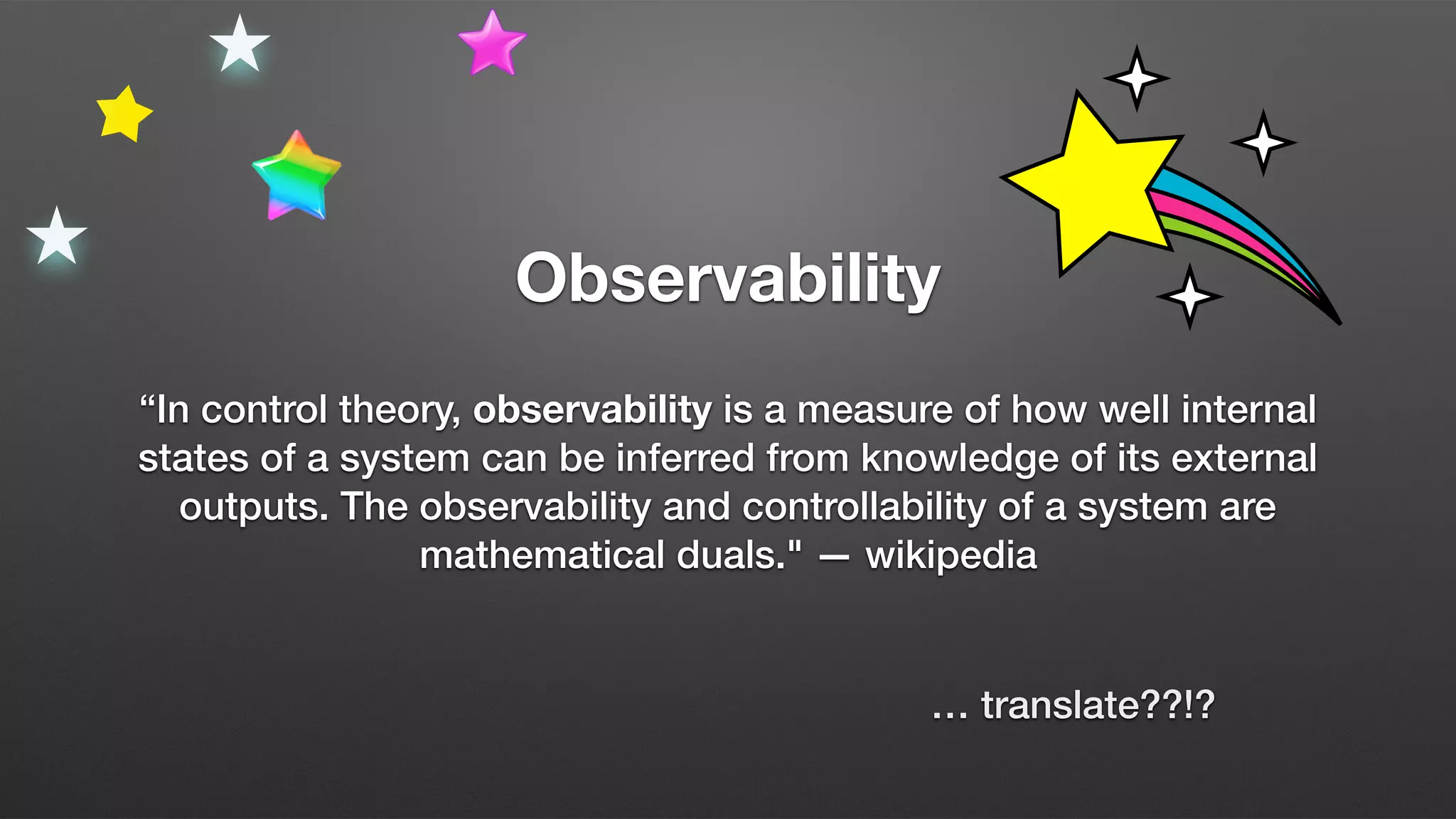 Observability

“In control theory, observability is a measure of how well internal states of a system can be inferred from knowledge of its external outputs. The observability and controllability of a system are mathematical duals." — wikipedia

... translate??!?